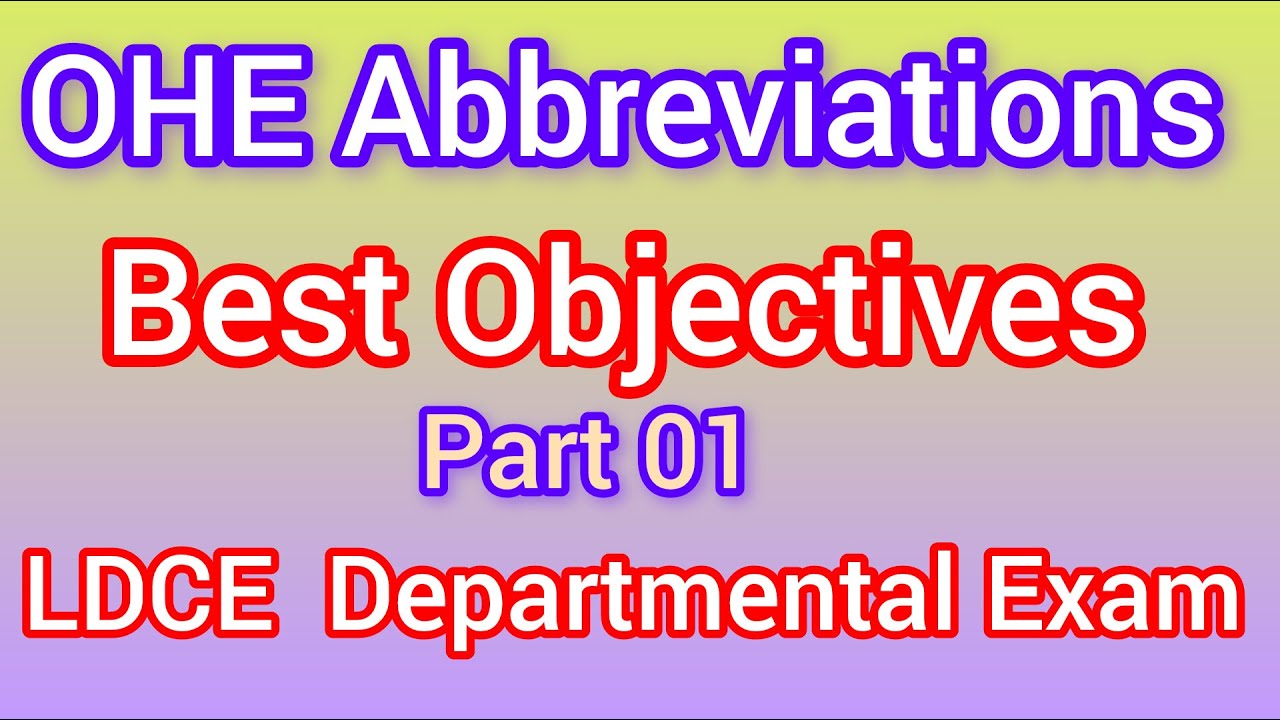 OHE Abbreviations

Best Objectives

Part 01

LDCE Departmental Exam